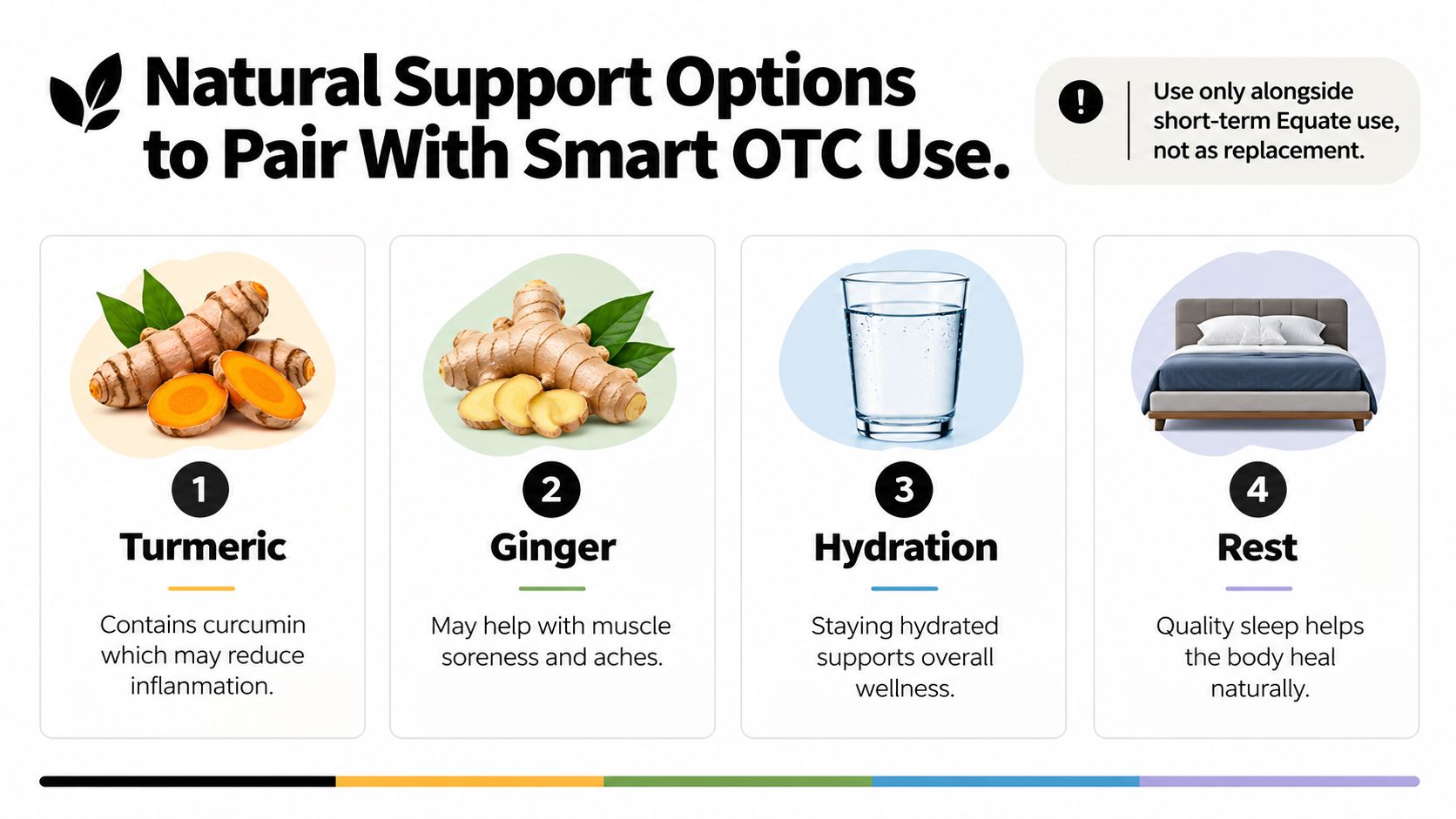 Natural Support Options to Pair With Smart OTC Use.

!

Use only alongside short-term Equate use, not as replacement.

1

Turmeric

Contains curcumin which may reduce inflanmation.

2

Ginger

May help with muscle soreness and aches.

3

Hydration

Staying hydrated supports overall wellness.

4

Rest

Quality sleep helps the body heal naturally.